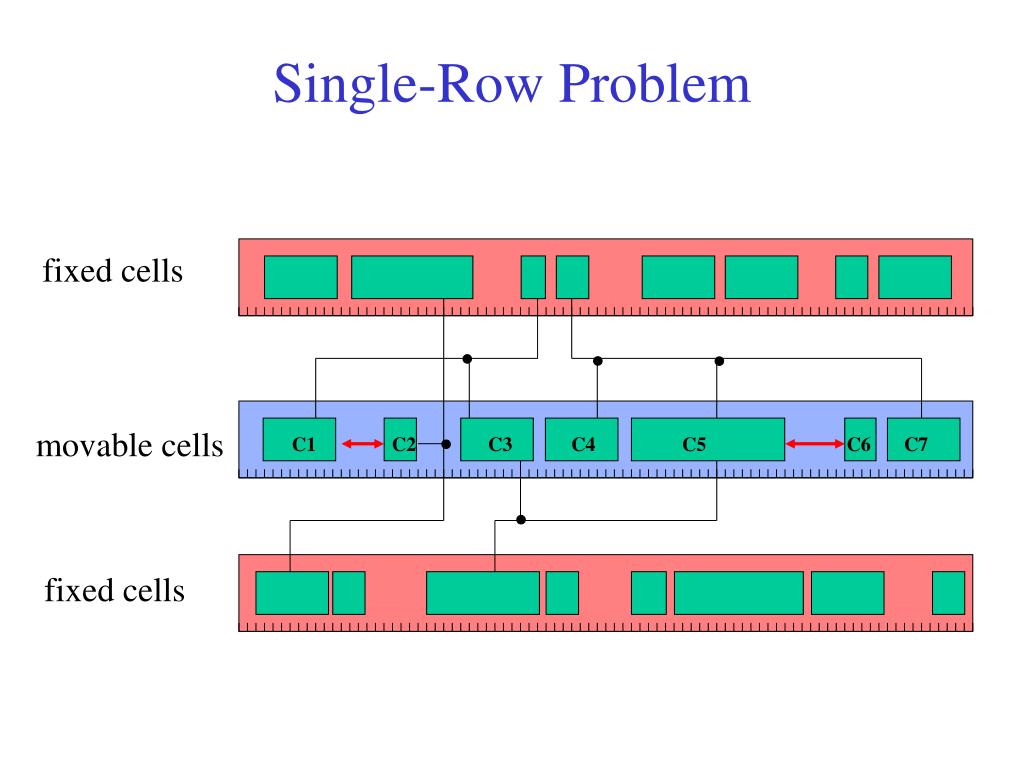 Single-Row Problem

fixed cells

movable cells

C1 C2 C3 C4 C5 C6 C7

fixed cells